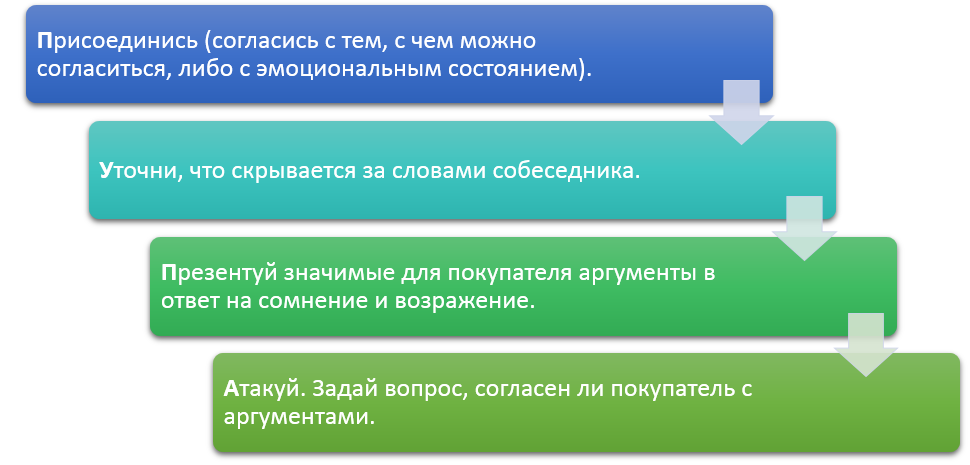 Присоединись (согласись с тем, с чем можно согласиться, либо с эмоциональным состоянием).

Уточни, что скрывается за словами собеседника.

Презентуй значимые для покупателя аргументы в ответ на сомнение и возражение.

Атакуй. Задай вопрос, согласен ли покупатель с аргументами.